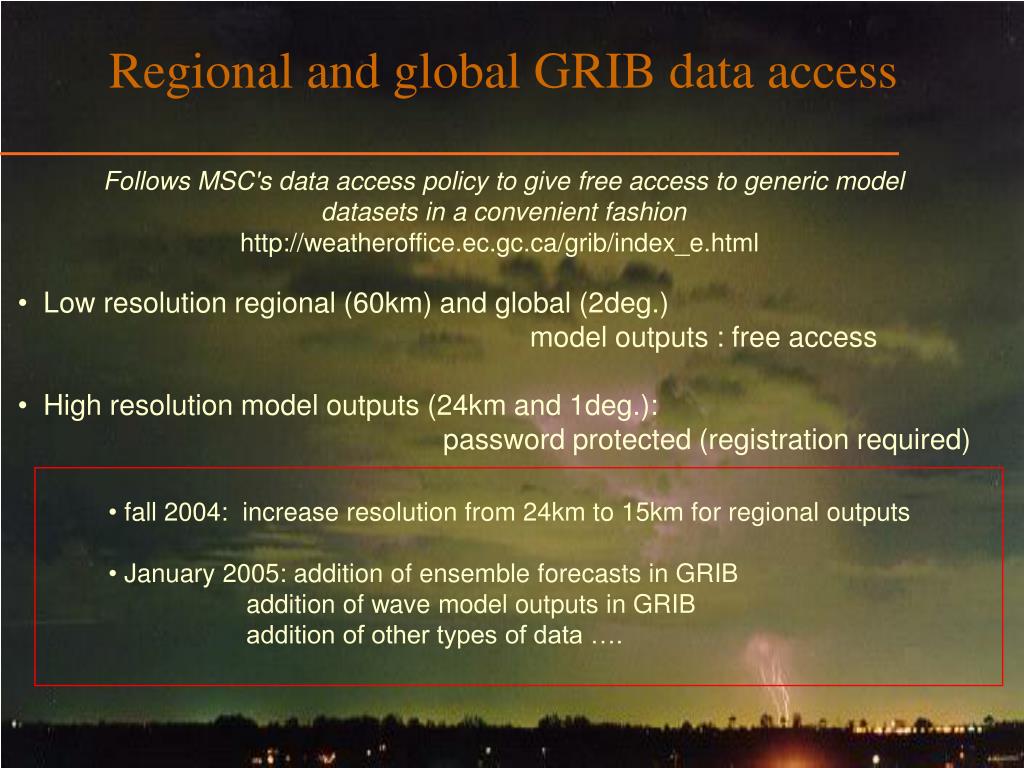 Regional and global GRIB data access

Follows MSC's data access policy to give free access to generic model datasets in a convenient fashion
http://weatheroffice.ec.gc.ca/grib/index_e.html

• Low resolution regional (60km) and global (2deg.) model outputs : free access

• High resolution model outputs (24km and 1deg.): password protected (registration required)

• fall 2004: increase resolution from 24km to 15km for regional outputs

• January 2005: addition of ensemble forecasts in GRIB
addition of wave model outputs in GRIB
addition of other types of data ….